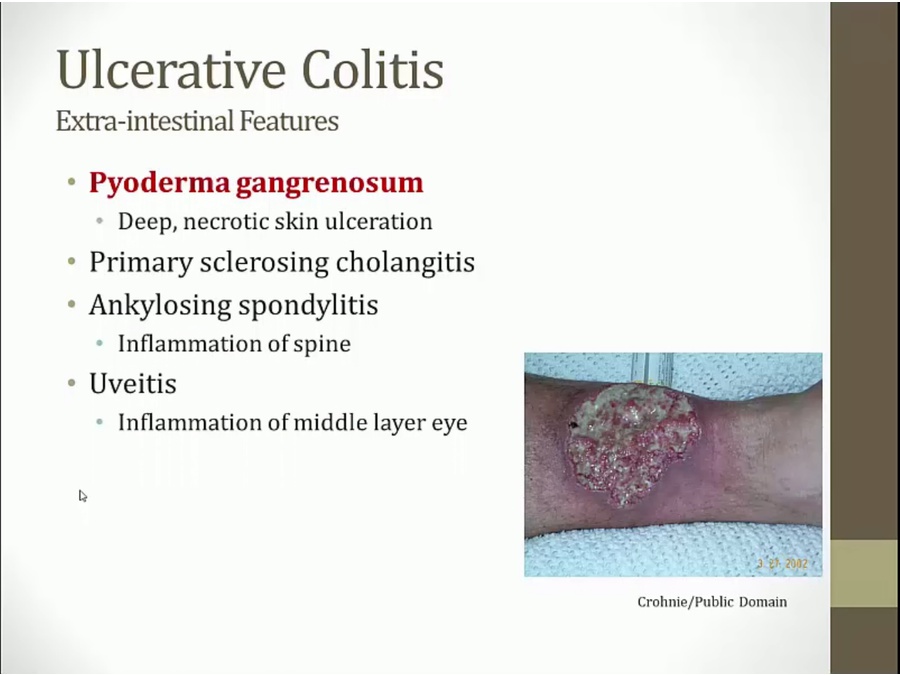 Ulcerative Colitis
Extra-intestinal Features

• Pyoderma gangrenosum
 • Deep, necrotic skin ulceration
• Primary sclerosing cholangitis
• Ankylosing spondylitis
 • Inflammation of spine
• Uveitis
 • Inflammation of middle layer eye

3 27 2002

Crohnie/Public Domain